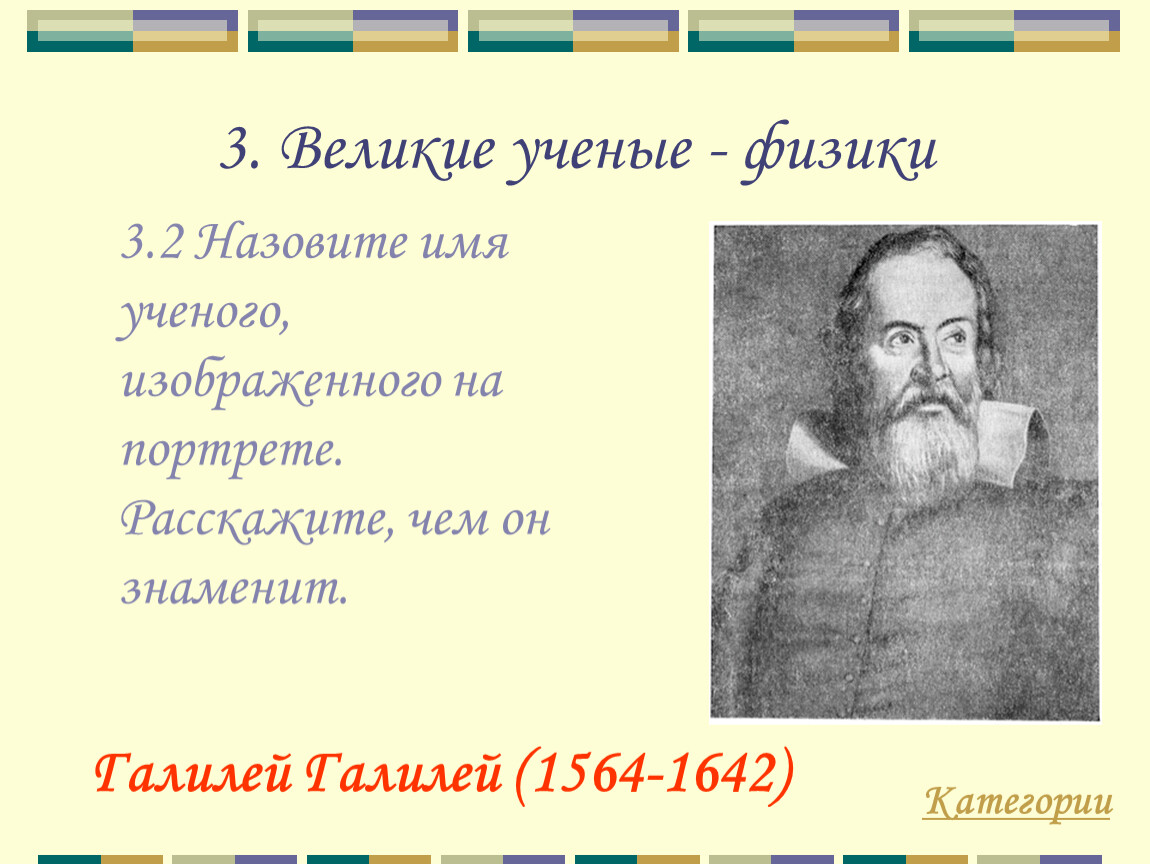 3. Великие ученые - физики

3.2 Назовите имя ученого, изображенного на портрете. Расскажите, чем он знаменит.

Галилей Галилей (1564-1642)

Категории